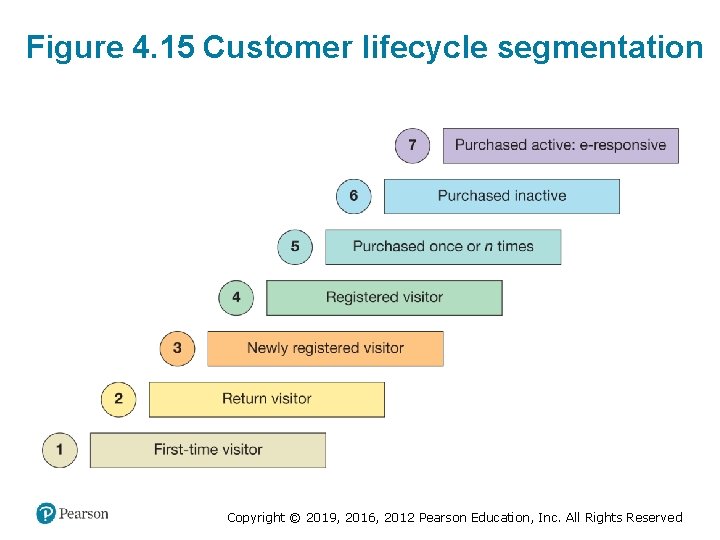 Figure 4.15 Customer lifecycle segmentation

7 Purchased active: e-responsive

6 Purchased inactive

5 Purchased once or $n$ times

4 Registered visitor

3 Newly registered visitor

2 Return visitor

1 First-time visitor

Pearson

Copyright © 2019, 2016, 2012 Pearson Education, Inc. All Rights Reserved